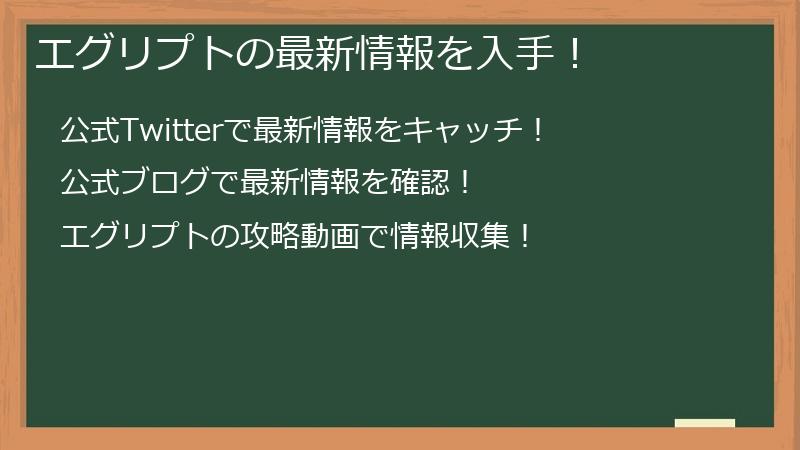 エグリプトの最新情報を入手！

公式Twitterで最新情報をキャッチ！

公式ブログで最新情報を確認！

エグリプトの攻略動画で情報収集！